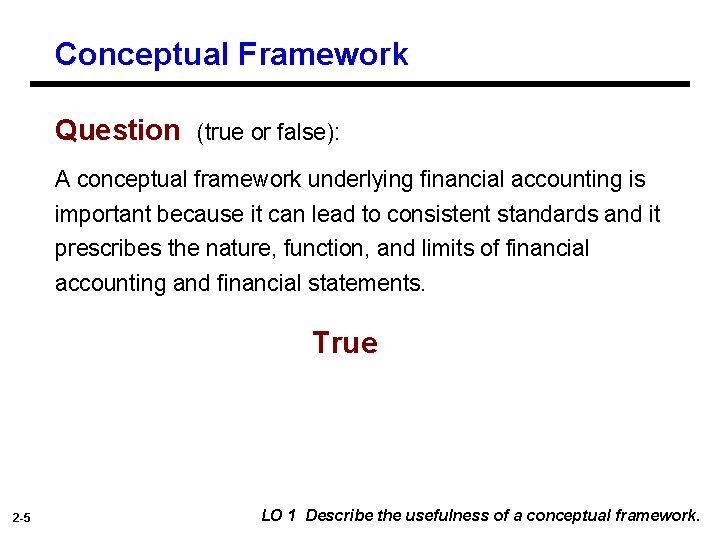 Conceptual Framework

Question (true or false):

A conceptual framework underlying financial accounting is important because it can lead to consistent standards and it prescribes the nature, function, and limits of financial accounting and financial statements.

True

2-5

LO 1 Describe the usefulness of a conceptual framework.